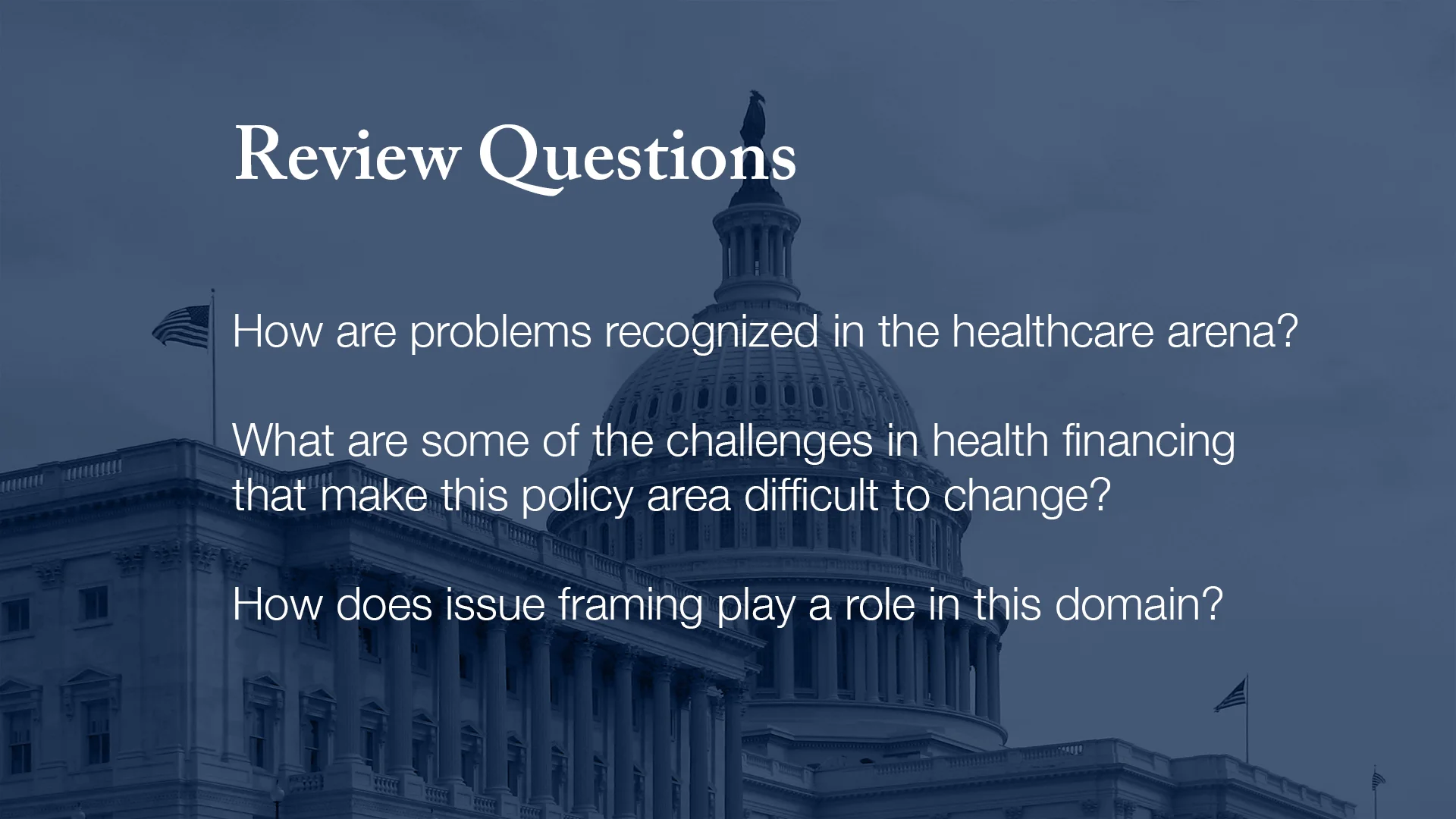 Review Questions

How are problems recognized in the healthcare arena?

What are some of the challenges in health financing that make this policy area difficult to change?

How does issue framing play a role in this domain?